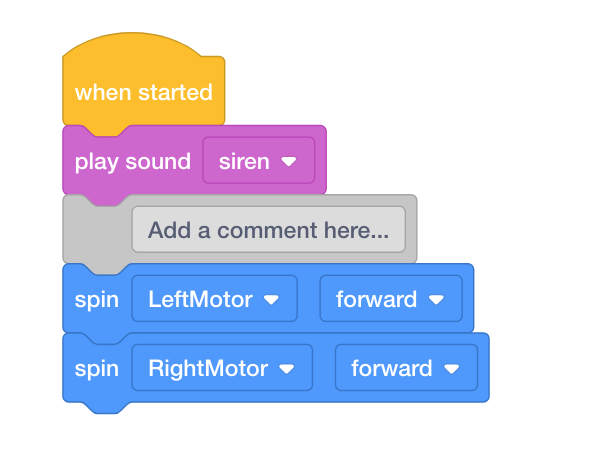 when started

play sound siren

Add a comment here...

spin LeftMotor forward

spin RightMotor forward